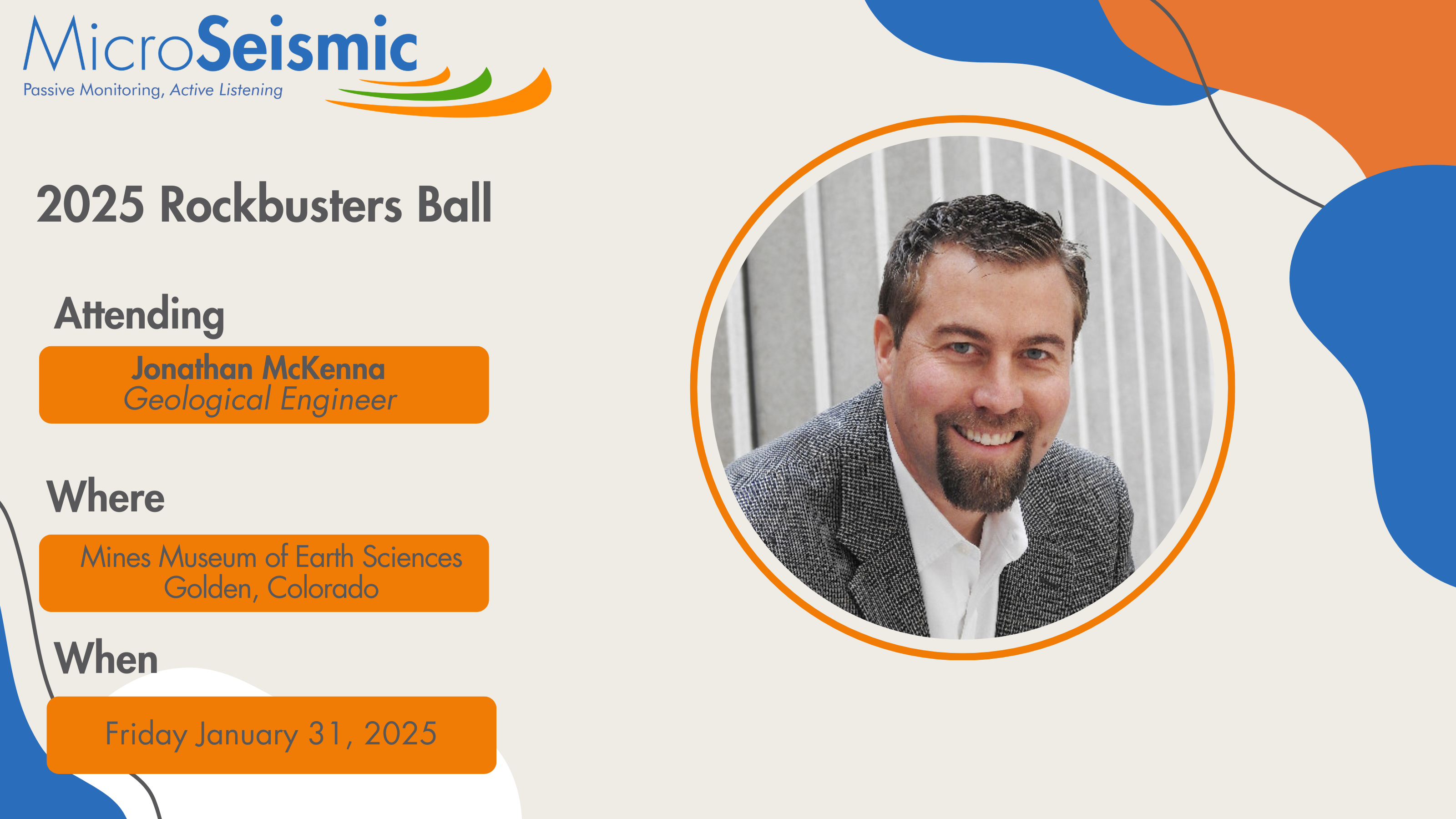 MicroSeismic
Passive Monitoring, Active Listening

2025 Rockbusters Ball

Attending

Jonathan McKenna
Geological Engineer

Where

Mines Museum of Earth Sciences
Golden, Colorado

When

Friday January 31, 2025